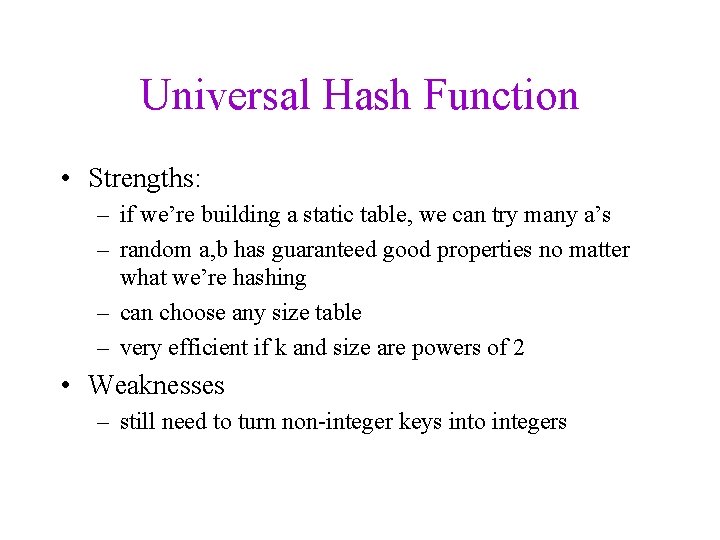 Universal Hash Function

• Strengths:
  – if we're building a static table, we can try many a's
  – random a,b has guaranteed good properties no matter what we're hashing
  – can choose any size table
  – very efficient if k and size are powers of 2
• Weaknesses
  – still need to turn non-integer keys into integers